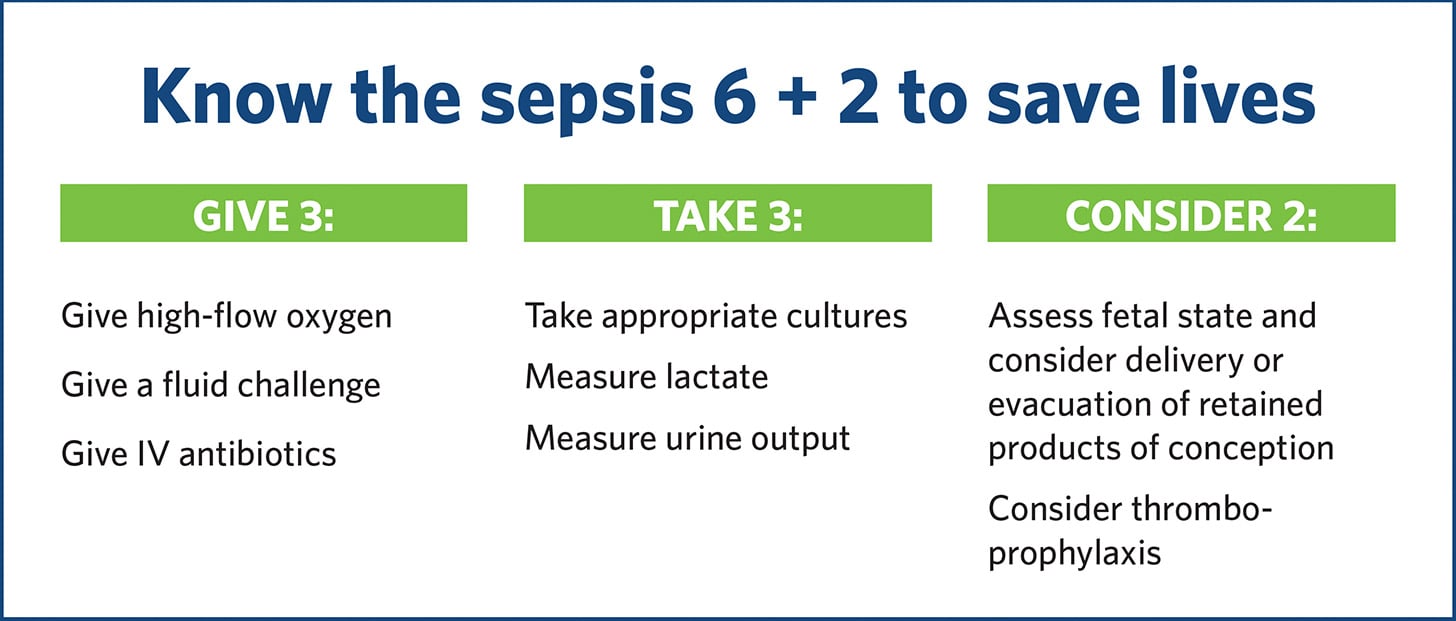 Know the sepsis 6 + 2 to save lives

GIVE 3:

Give high-flow oxygen

Give a fluid challenge

Give IV antibiotics

TAKE 3:

Take appropriate cultures

Measure lactate

Measure urine output

CONSIDER 2:

Assess fetal state and consider delivery or evacuation of retained products of conception

Consider thromboprophylaxis